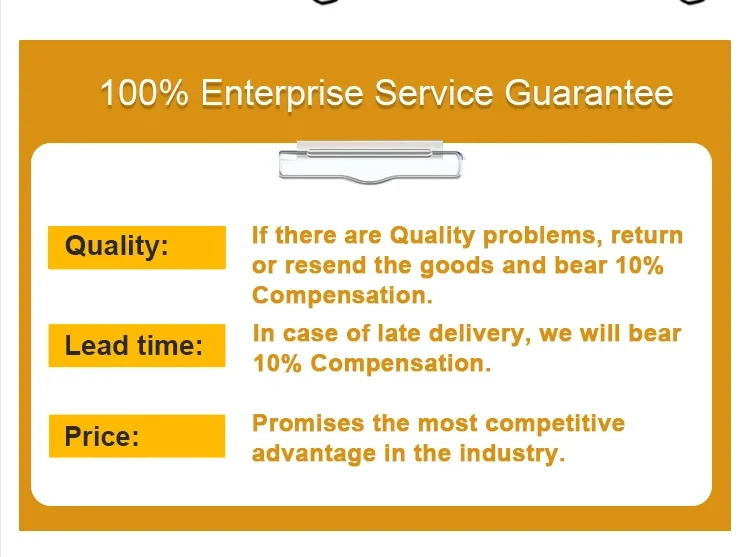 100% Enterprise Service Guarantee

Quality: If there are Quality problems, return or resend the goods and bear 10% Compensation.

Lead time: In case of late delivery, we will bear 10% Compensation.

Price: Promises the most competitive advantage in the industry.